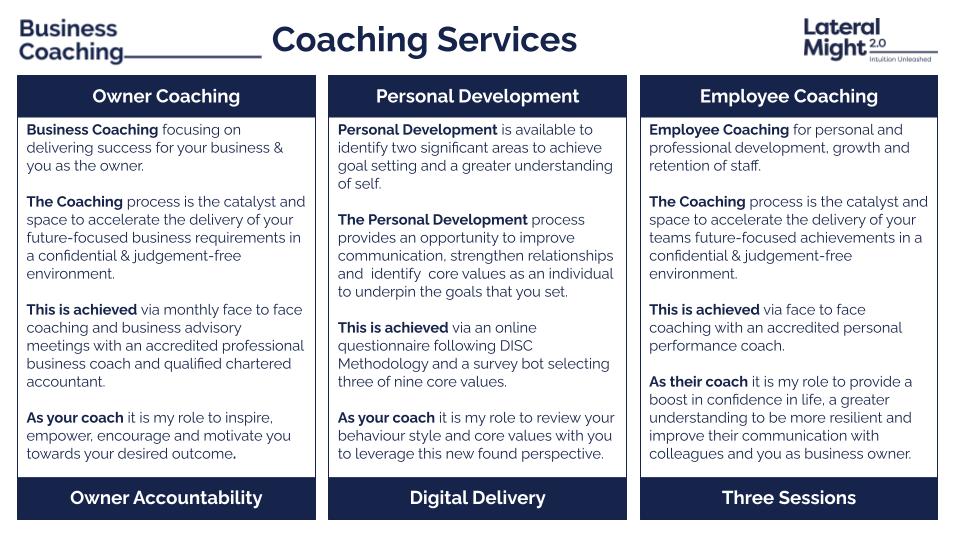 Business Coaching

Coaching Services

Lateral Might 2.0
Intuition Unleashed

Owner Coaching

Business Coaching focusing on delivering success for your business & you as the owner.

The Coaching process is the catalyst and space to accelerate the delivery of your future-focused business requirements in a confidential & judgement-free environment.

This is achieved via monthly face to face coaching and business advisory meetings with an accredited professional business coach and qualified chartered accountant.

As your coach it is my role to inspire, empower, encourage and motivate you towards your desired outcome.

Owner Accountability

Personal Development

Personal Development is available to identify two significant areas to achieve goal setting and a greater understanding of self.

The Personal Development process provides an opportunity to improve communication, strengthen relationships and identify core values as an individual to underpin the goals that you set.

This is achieved via an online questionnaire following DISC Methodology and a survey bot selecting three of nine core values.

As your coach it is my role to review your behaviour style and core values with you to leverage this new found perspective.

Digital Delivery

Employee Coaching

Employee Coaching for personal and professional development, growth and retention of staff.

The Coaching process is the catalyst and space to accelerate the delivery of your teams future-focused achievements in a confidential & judgement-free environment.

This is achieved via face to face coaching with an accredited personal performance coach.

As their coach it is my role to provide a boost in confidence in life, a greater understanding to be more resilient and improve their communication with colleagues and you as business owner.

Three Sessions